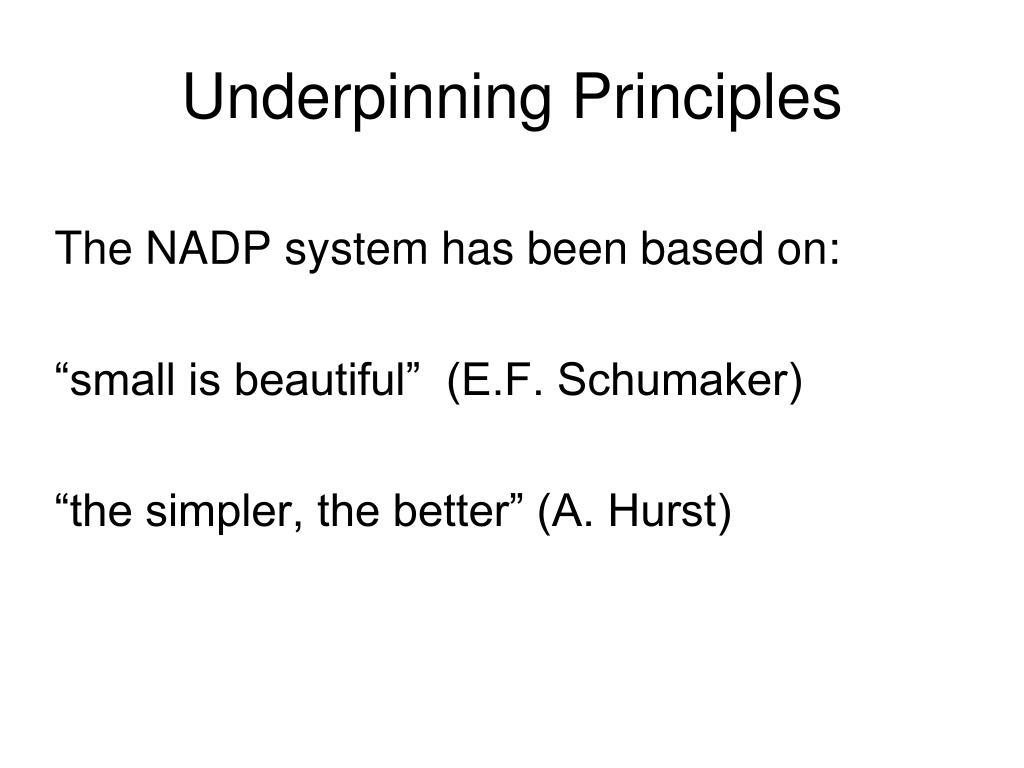 Underpinning Principles

The NADP system has been based on:

“small is beautiful” (E.F. Schumaker)

“the simpler, the better” (A. Hurst)